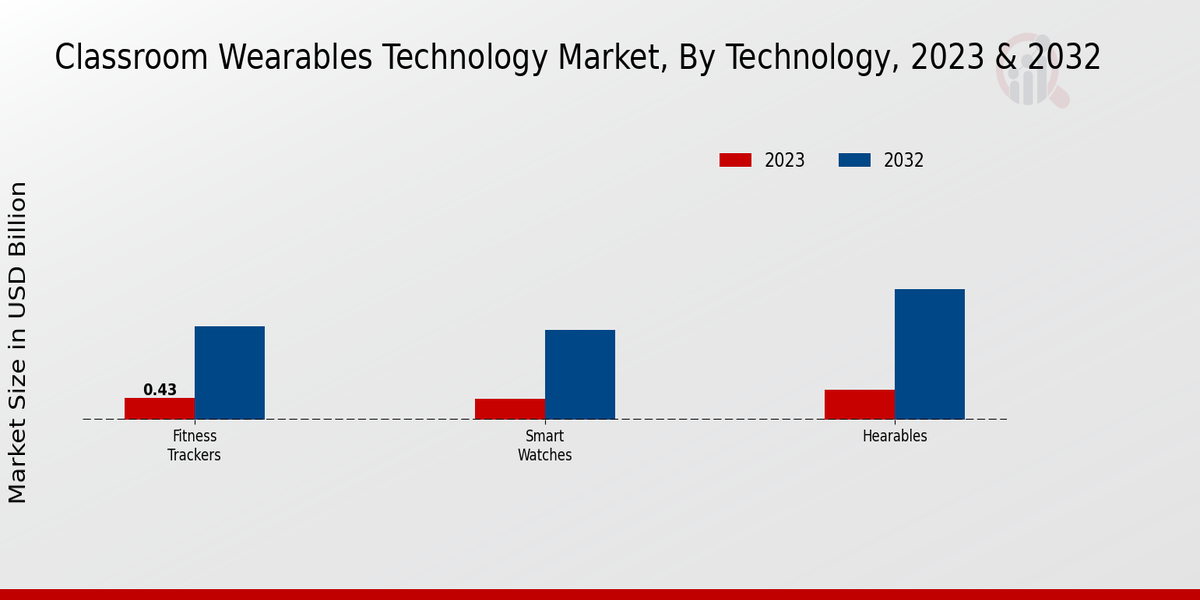 Classroom Wearables Technology Market, By Technology, 2023 & 2032

2023
2032

Market Size in USD Billion

0.43

Fitness Trackers

Smart Watches

Hearables